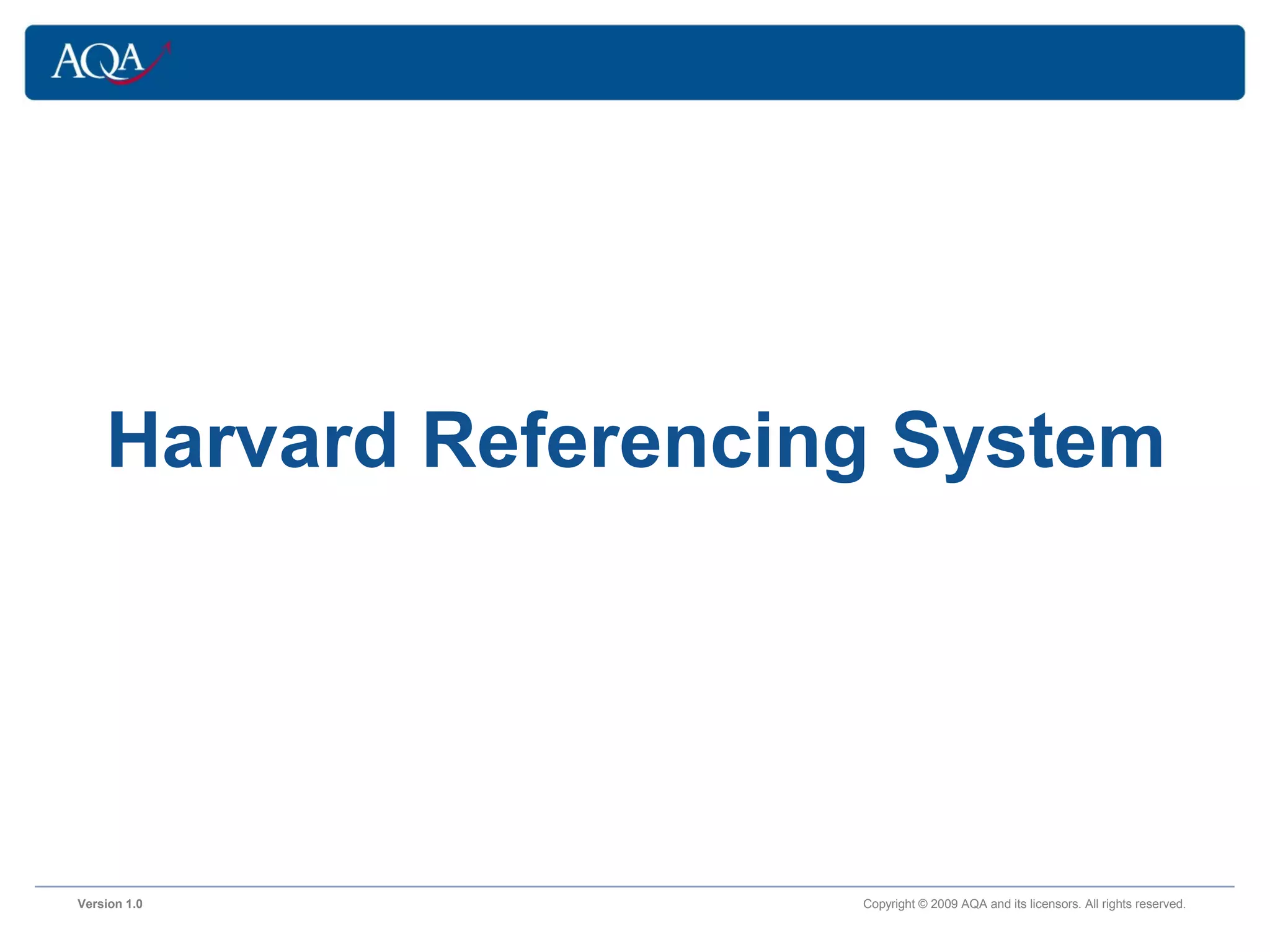 AQA

Harvard Referencing System

Version 1.0

Copyright © 2009 AQA and its licensors. All rights reserved.